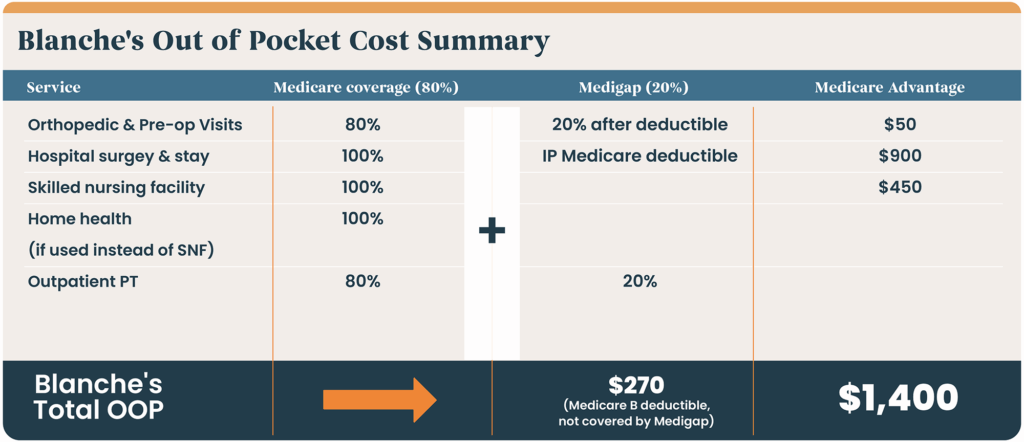 Blanche's Out of Pocket Cost Summary

| Service | Medicare coverage (80%) | | Medigap (20%) | Medicare Advantage |
|---|---|---|---|---|
| Orthopedic & Pre-op Visits | 80% | + | 20% after deductible | $50 |
| Hospital surgey & stay | 100% | | IP Medicare deductible | $900 |
| Skilled nursing facility | 100% | | | $450 |
| Home health (if used instead of SNF) | 100% | | | |
| Outpatient PT | 80% | | 20% | |
| Blanche's Total OOP | | | $270 (Medicare B deductible, not covered by Medigap) | $1,400 |